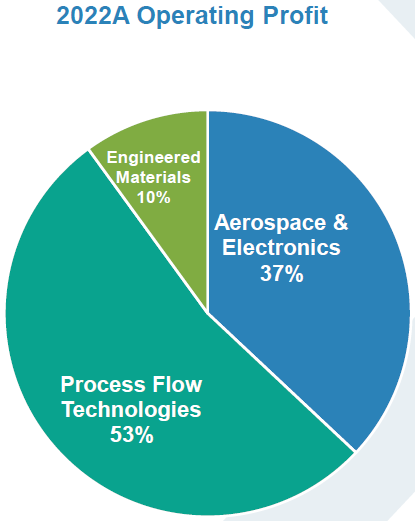 2022A Operating Profit

Engineered Materials 10%

Aerospace & Electronics 37%

Process Flow Technologies 53%